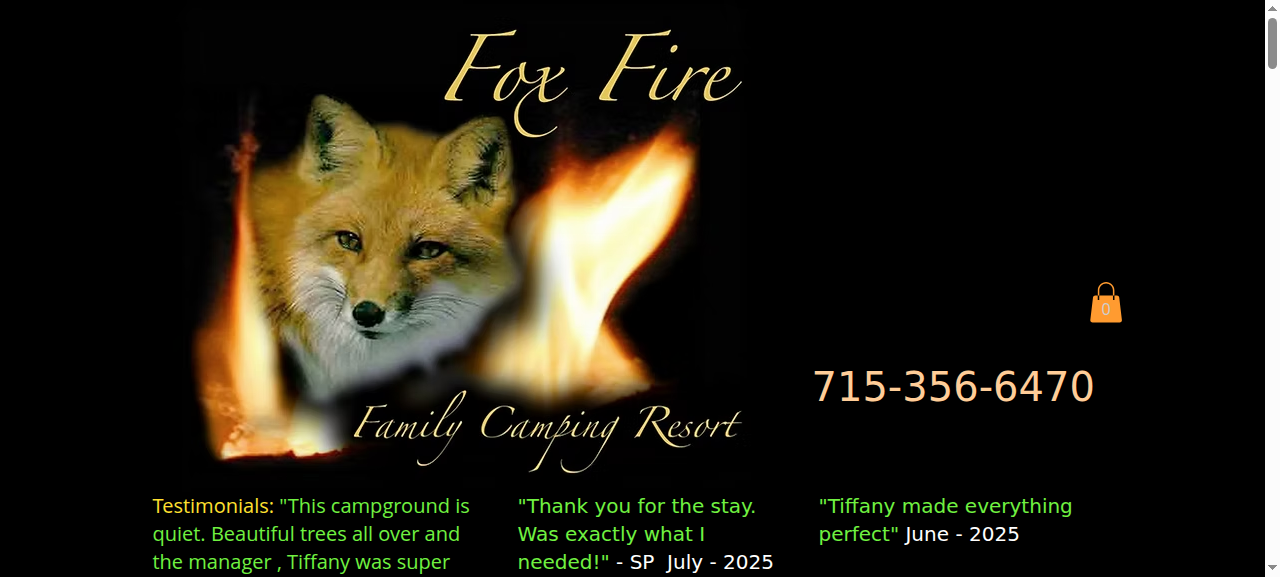 Fox Fire

Family Camping Resort

0

715-356-6470

Testimonials: "This campground is quiet. Beautiful trees all over and the manager , Tiffany was super

"Thank you for the stay. Was exactly what I needed!" - SP July - 2025

"Tiffany made everything perfect" June - 2025